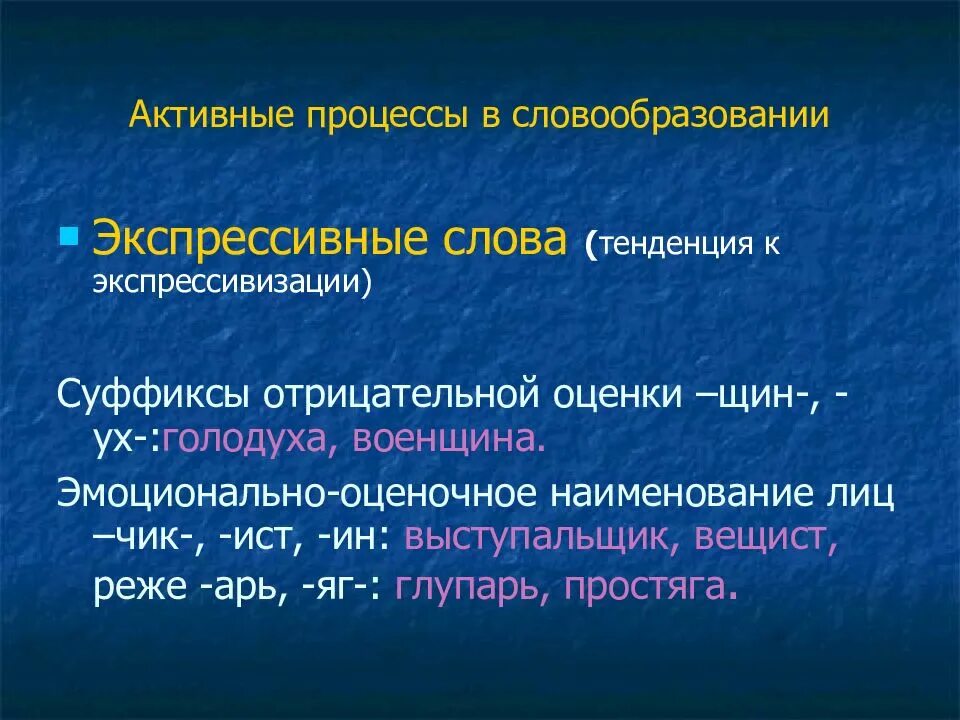 Активные процессы в словообразовании

Экспрессивные слова (тенденция к экспрессивизации)

Суффиксы отрицательной оценки –щин-, -ух-:голодуха, военщина.

Эмоционально-оценочное наименование лиц –чик-, -ист, -ин: выступальщик, вещист, реже -арь, -яг-: глупарь, простяга.